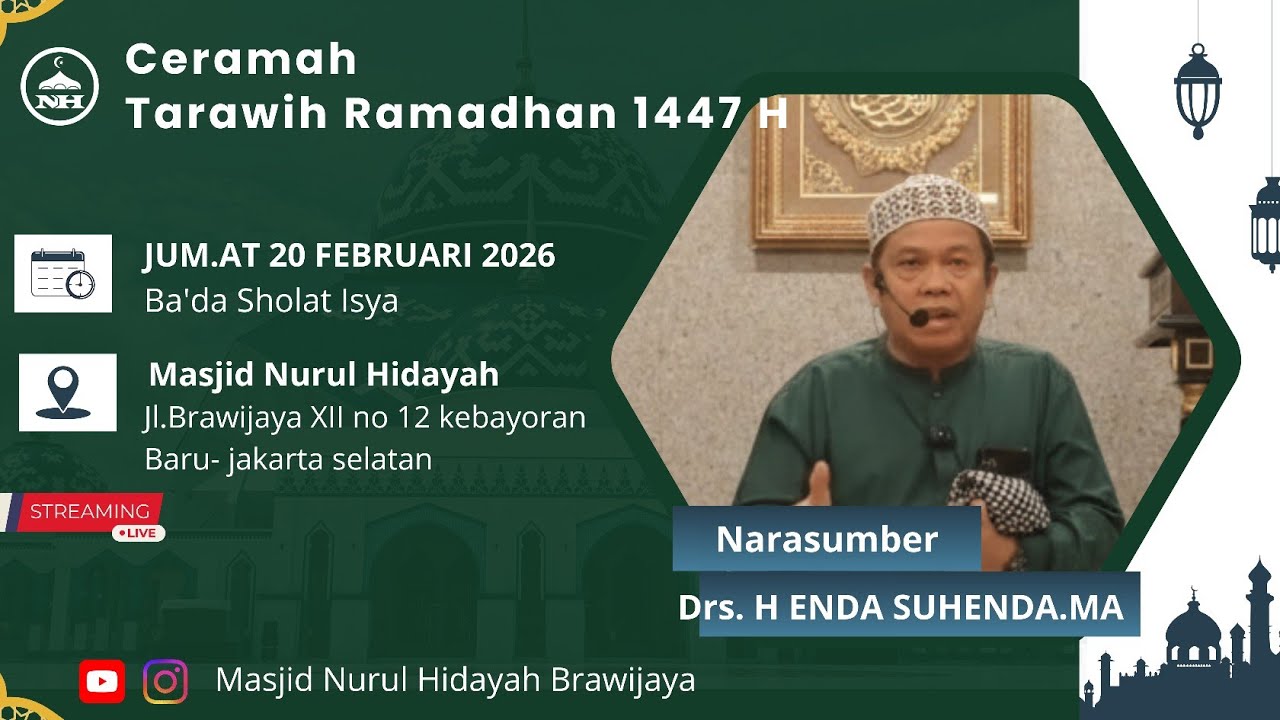 NH

Ceramah
Tarawih Ramadhan 1447 H

JUM.AT 20 FEBRUARI 2026
Ba'da Sholat Isya

Masjid Nurul Hidayah
Jl.Brawijaya XII no 12 kebayoran Baru- jakarta selatan

STREAMING
LIVE

Narasumber
Drs. H ENDA SUHENDA.MA

Masjid Nurul Hidayah Brawijaya